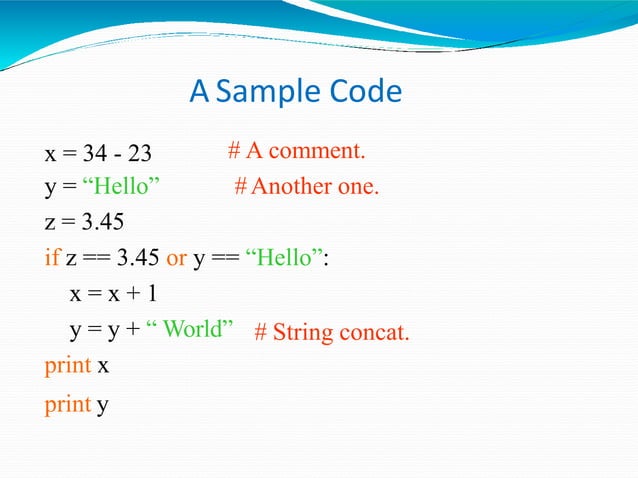 A Sample Code

x = 34 - 23 # A comment.
y = “Hello” # Another one.
z = 3.45
if z == 3.45 or y == “Hello”:
x = x + 1
y = y + “ World” # String concat.
print x
print y